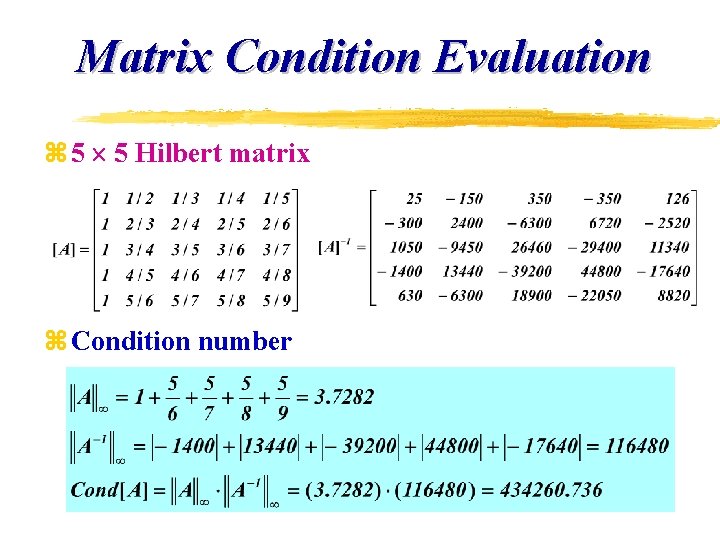 Matrix Condition Evaluation

⌘ $5 \times 5$ Hilbert matrix

$[A] = \begin{bmatrix} 1 & 1/2 & 1/3 & 1/4 & 1/5 \\ 1 & 2/3 & 2/4 & 2/5 & 2/6 \\ 1 & 3/4 & 3/5 & 3/6 & 3/7 \\ 1 & 4/5 & 4/6 & 4/7 & 4/8 \\ 1 & 5/6 & 5/7 & 5/8 & 5/9 \end{bmatrix}$ $[A]^{-1} = \begin{bmatrix} 25 & -150 & 350 & -350 & 126 \\ -300 & 2400 & -6300 & 6720 & -2520 \\ 1050 & -9450 & 26460 & -29400 & 11340 \\ -1400 & 13440 & -39200 & 44800 & -17640 \\ 630 & -6300 & 18900 & -22050 & 8820 \end{bmatrix}$

⌘ Condition number

$\|A\|_\infty = 1 + \frac{5}{6} + \frac{5}{7} + \frac{5}{8} + \frac{5}{9} = 3.7282$

$\|A^{-1}\|_\infty = |-1400| + |13440| + |-39200| + |44800| + |-17640| = 116480$

$Cond[A] = \|A\|_\infty \cdot \|A^{-1}\|_\infty = (3.7282) \cdot (116480) = 434260.736$